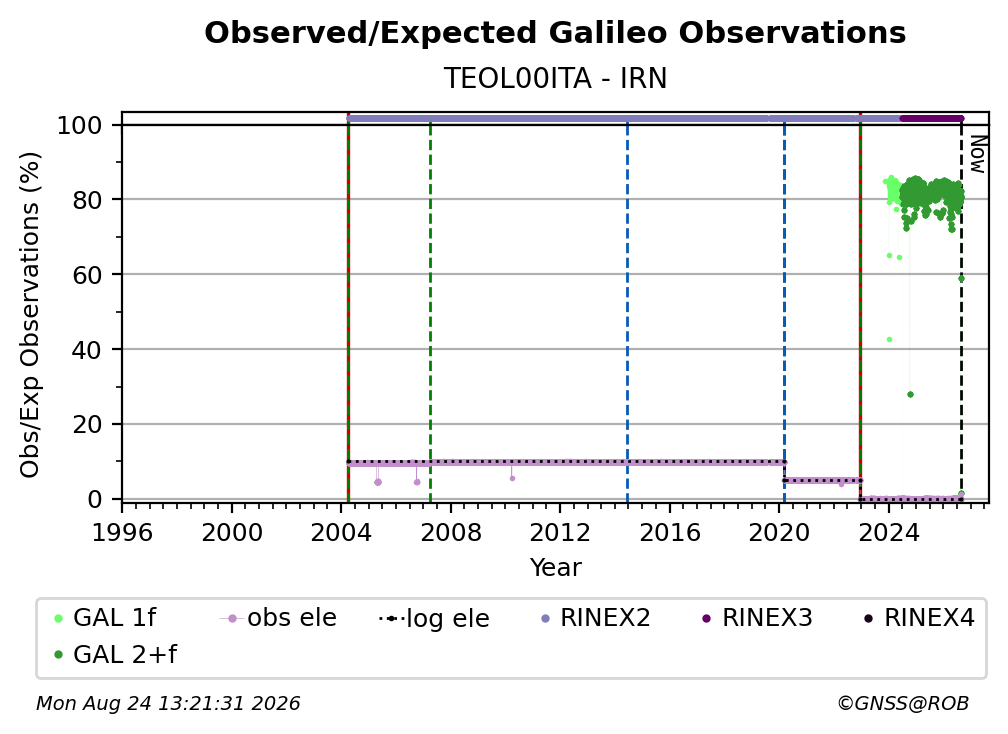 Observed/Expected Galileo Observations
TEOL00ITA - IRN

Obs/Exp Observations (%)
100
80
60
40
20
0

Now

1996 2000 2004 2008 2012 2016 2020 2024
Year

GAL 1f
GAL 2+f
obs ele
log ele
RINEX2
RINEX3
RINEX4

Mon Aug 24 13:21:31 2026
©GNSS@ROB